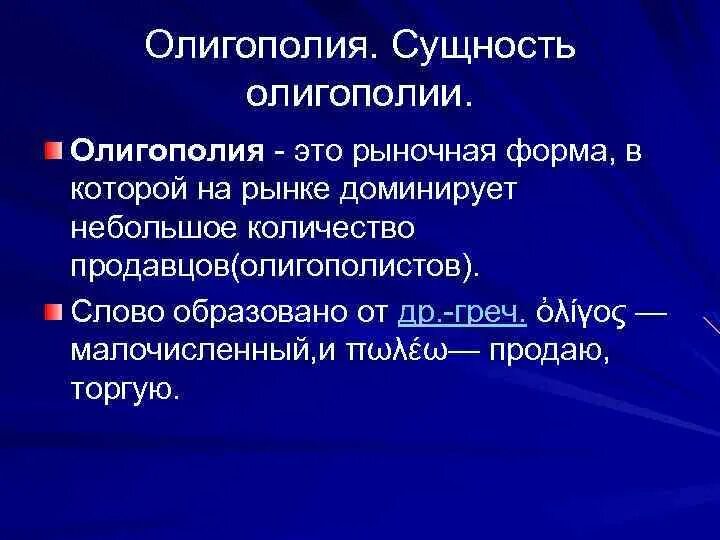 Олигополия. Сущность олигополии.

Олигополия - это рыночная форма, в которой на рынке доминирует небольшое количество продавцов(олигополистов).

Слово образовано от др.-греч. ὀλίγος — малочисленный,и πωλέω— продаю, торгую.